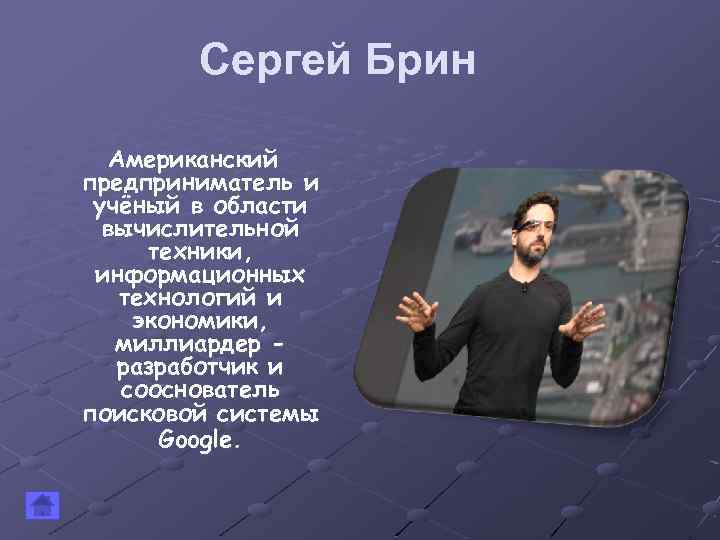 Сергей Брин

Американский предприниматель и учёный в области вычислительной техники, информационных технологий и экономики, миллиардер - разработчик и сооснователь поисковой системы Google.